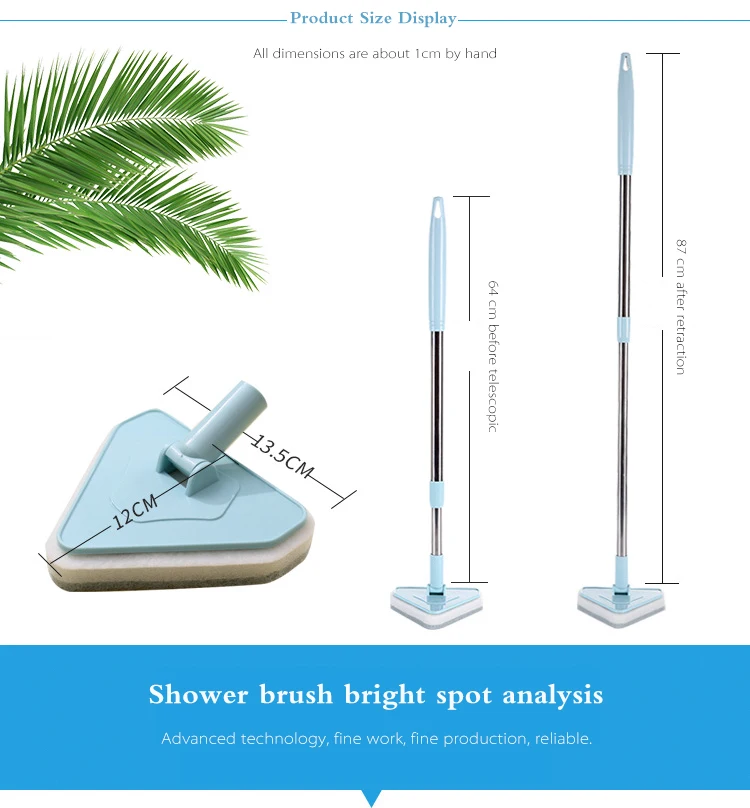 Product Size Display

All dimensions are about 1cm by hand

13.5CM

12CM

64 cm before telescopic

87 cm after retraction

Shower brush bright spot analysis

Advanced technology, fine work, fine production, reliable.